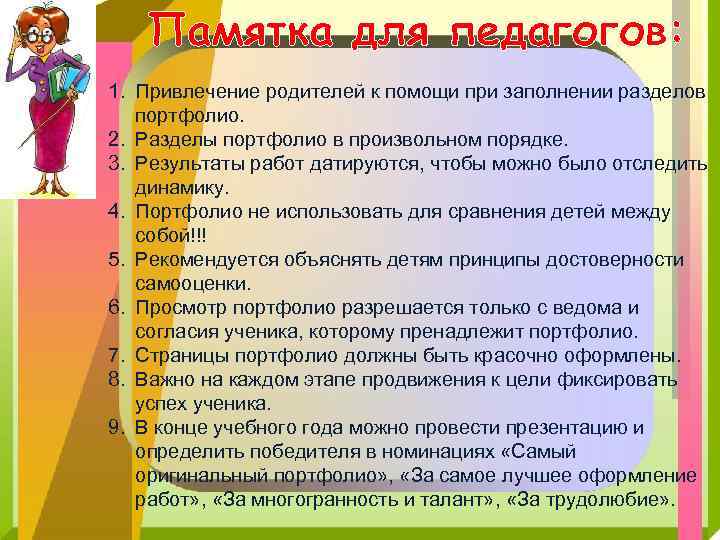 Памятка для педагогов:

1. Привлечение родителей к помощи при заполнении разделов портфолио.
2. Разделы портфолио в произвольном порядке.
3. Результаты работ датируются, чтобы можно было отследить динамику.
4. Портфолио не использовать для сравнения детей между собой!!!
5. Рекомендуется объяснять детям принципы достоверности самооценки.
6. Просмотр портфолио разрешается только с ведома и согласия ученика, которому пренадлежит портфолио.
7. Страницы портфолио должны быть красочно оформлены.
8. Важно на каждом этапе продвижения к цели фиксировать успех ученика.
9. В конце учебного года можно провести презентацию и определить победителя в номинациях «Самый оригинальный портфолио», «За самое лучшее оформление работ», «За многогранность и талант», «За трудолюбие».